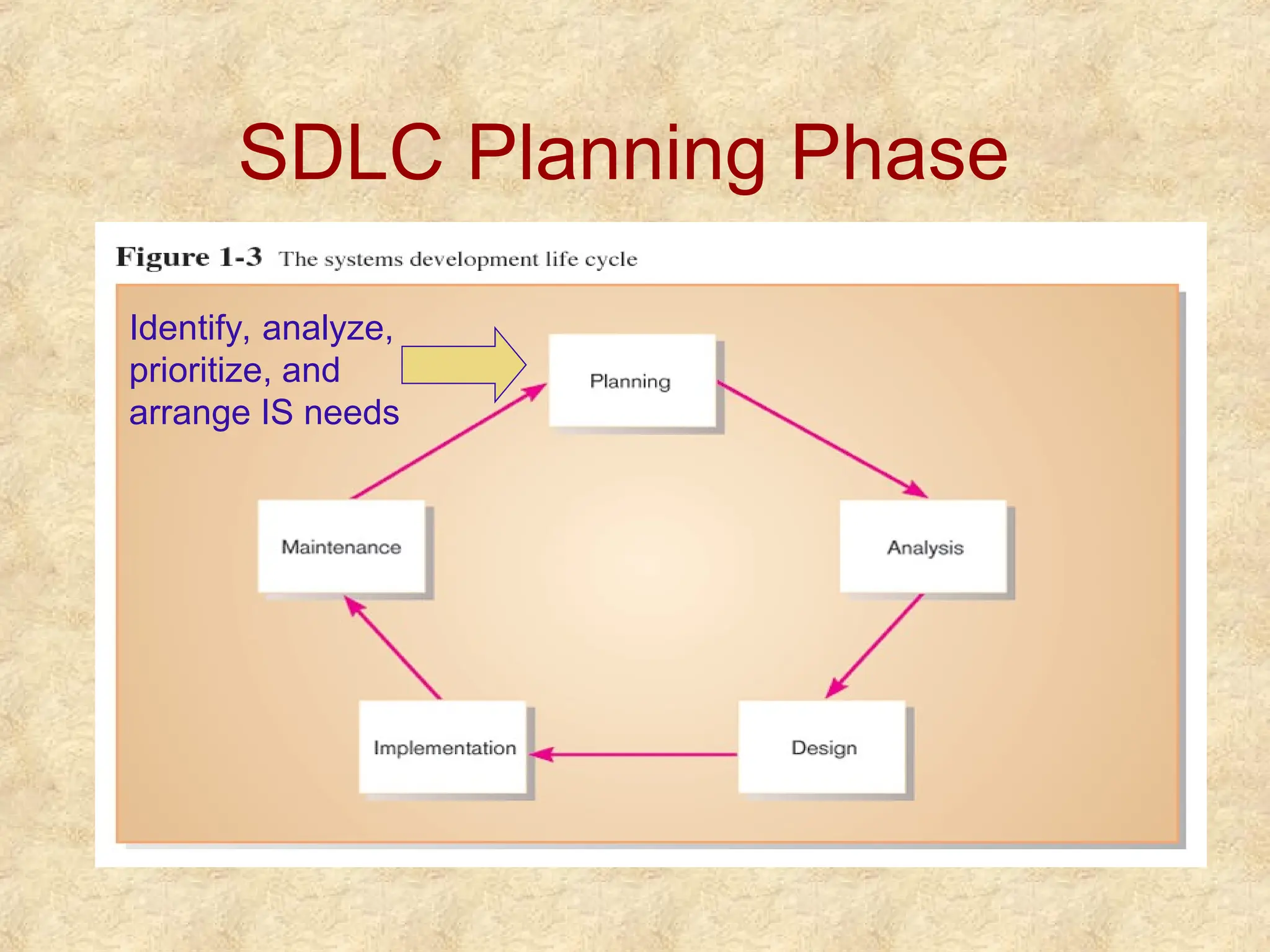 SDLC Planning Phase

Figure 1-3 The systems development life cycle

Identify, analyze, prioritize, and arrange IS needs

Planning

Analysis

Design

Implementation

Maintenance